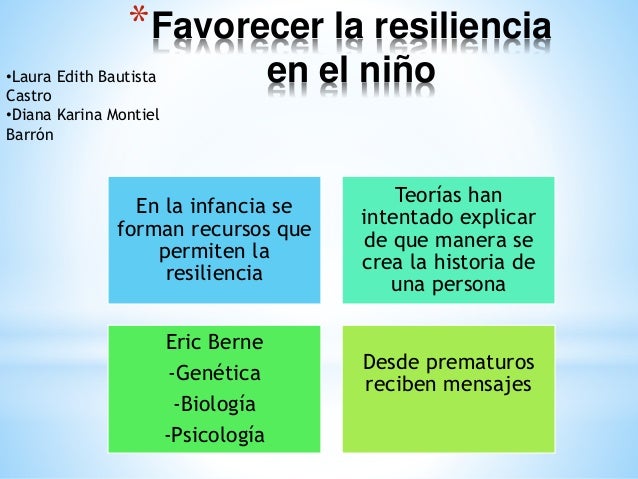 *Favorecer la resiliencia en el niño

•Laura Edith Bautista Castro
•Diana Karina Montiel Barrón

En la infancia se forman recursos que permiten la resiliencia

Teorías han intentado explicar de que manera se crea la historia de una persona

Eric Berne
-Genética
-Biología
-Psicología

Desde prematuros reciben mensajes